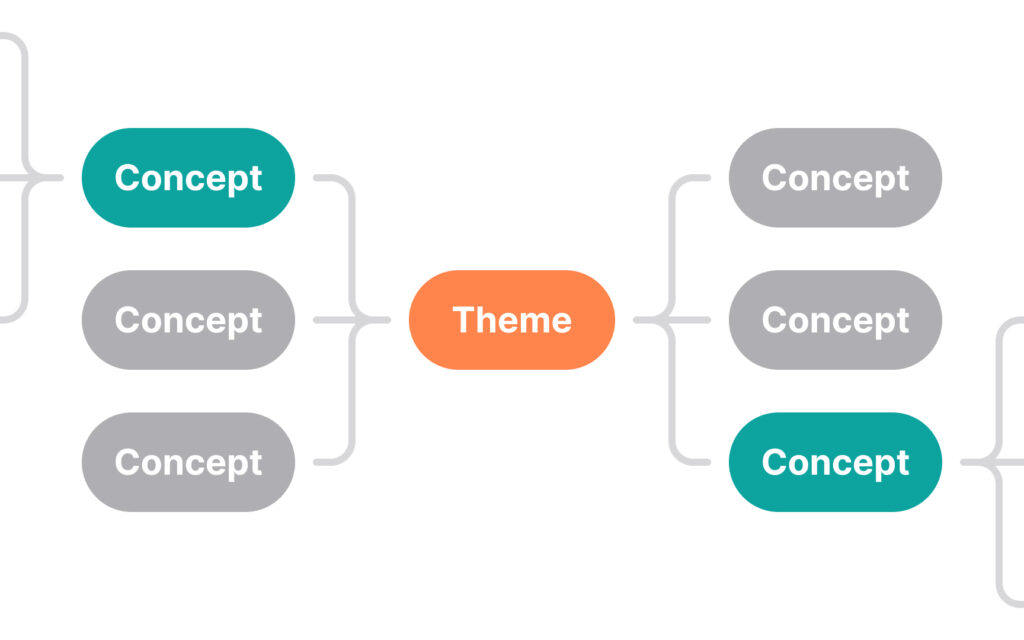 Concept
Concept
Concept
Theme
Concept
Concept
Concept